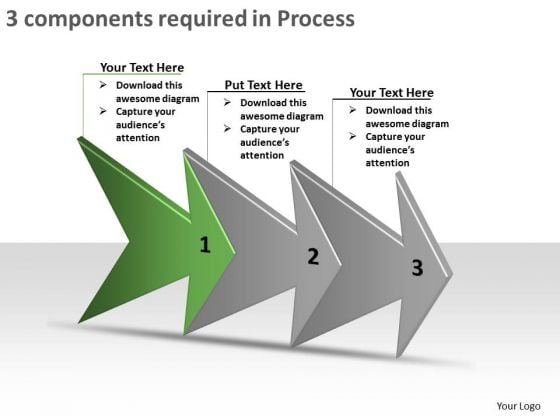 3 components required in Process

Your Text Here
➢ Download this awesome diagram
➢ Capture your audience's attention

Put Text Here
➢ Download this awesome diagram
➢ Capture your audience's attention

Your Text Here
➢ Download this awesome diagram
➢ Capture your audience's attention

1

2

3

Your Logo